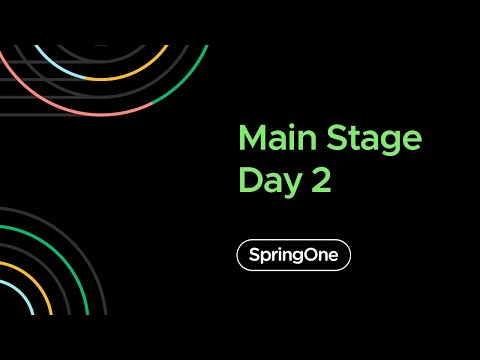 Main Stage
Day 2

SpringOne